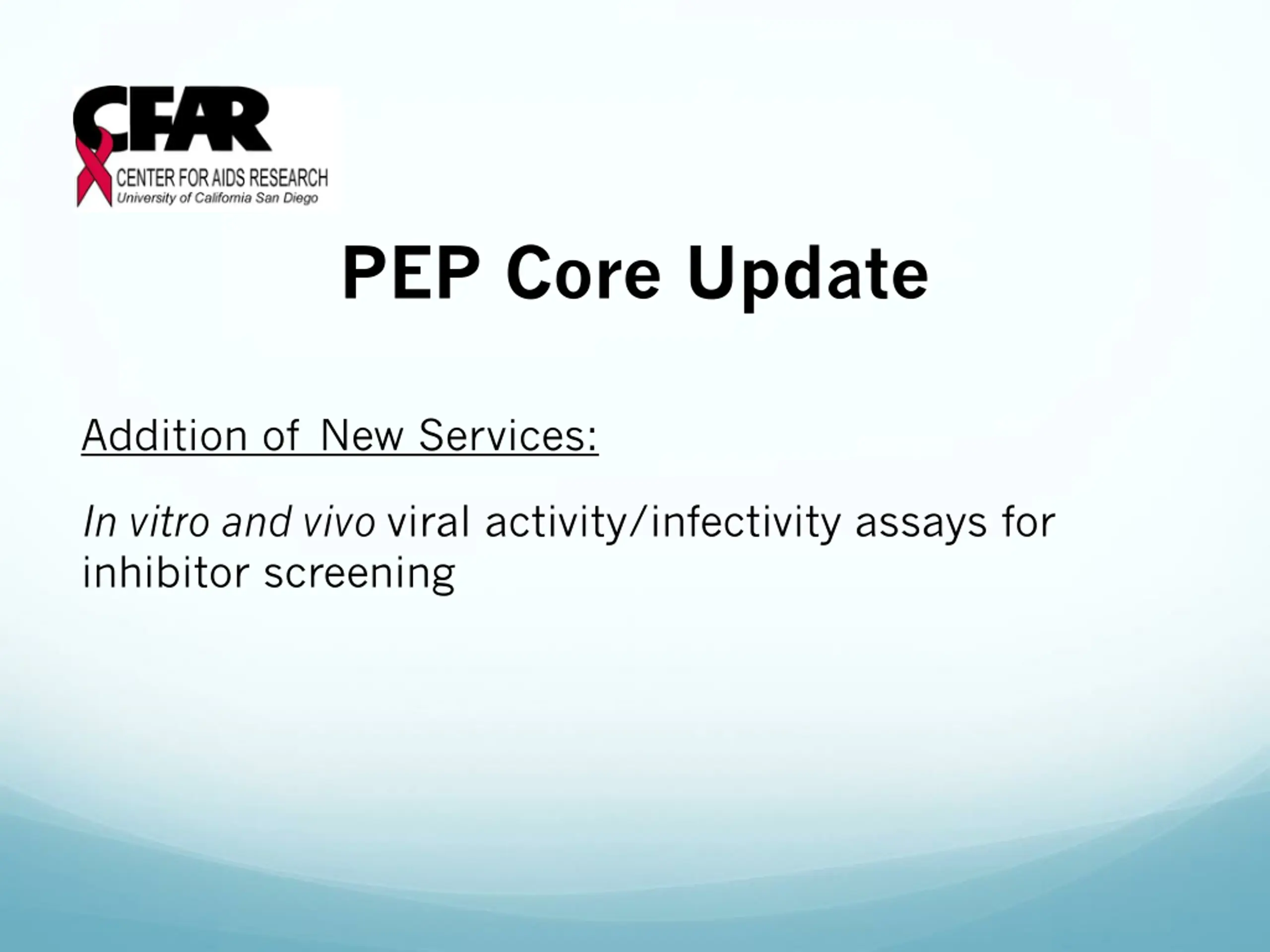 CFAR
CENTER FOR AIDS RESEARCH
University of California San Diego

PEP Core Update

Addition of New Services:

In vitro and vivo viral activity/infectivity assays for inhibitor screening